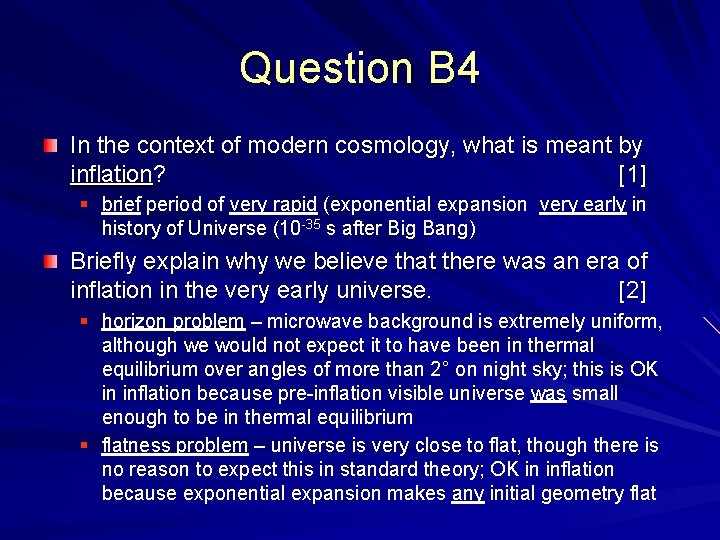 Question B4

In the context of modern cosmology, what is meant by inflation? [1]

brief period of very rapid (exponential expansion very early in history of Universe ($10^{-35}$ s after Big Bang)

Briefly explain why we believe that there was an era of inflation in the very early universe. [2]

horizon problem – microwave background is extremely uniform, although we would not expect it to have been in thermal equilibrium over angles of more than 2° on night sky; this is OK in inflation because pre-inflation visible universe was small enough to be in thermal equilibrium

flatness problem – universe is very close to flat, though there is no reason to expect this in standard theory; OK in inflation because exponential expansion makes any initial geometry flat